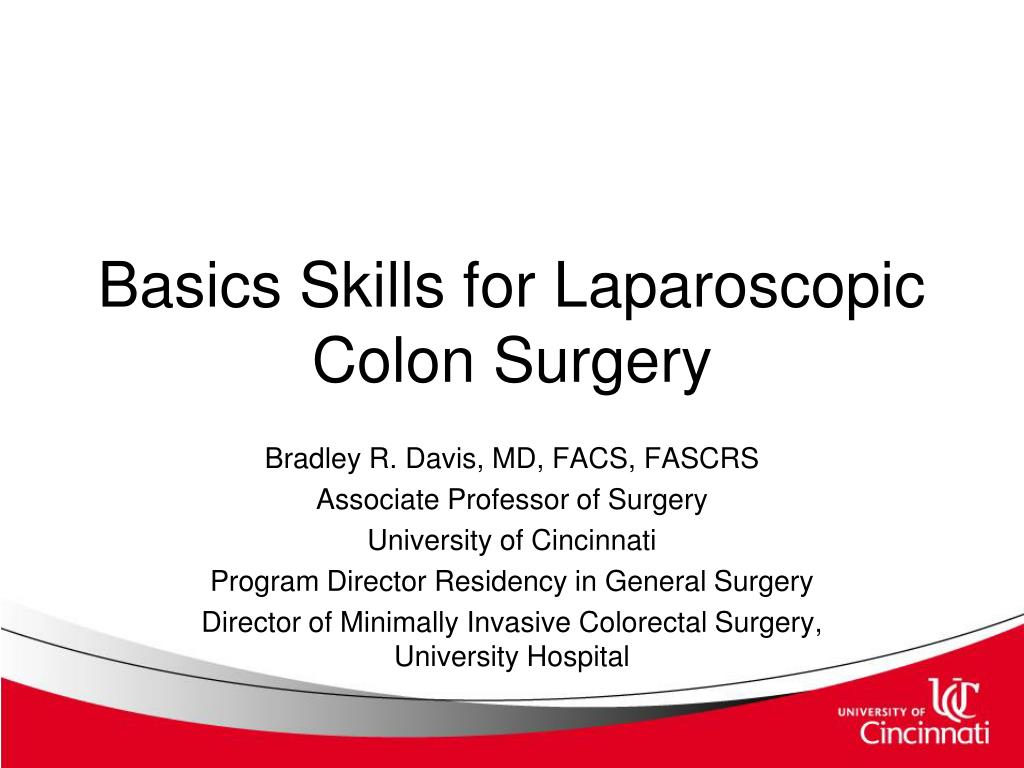 Basics Skills for Laparoscopic Colon Surgery

Bradley R. Davis, MD, FACS, FASCRS
Associate Professor of Surgery
University of Cincinnati
Program Director Residency in General Surgery
Director of Minimally Invasive Colorectal Surgery, University Hospital

UNIVERSITY OF
UC
Cincinnati